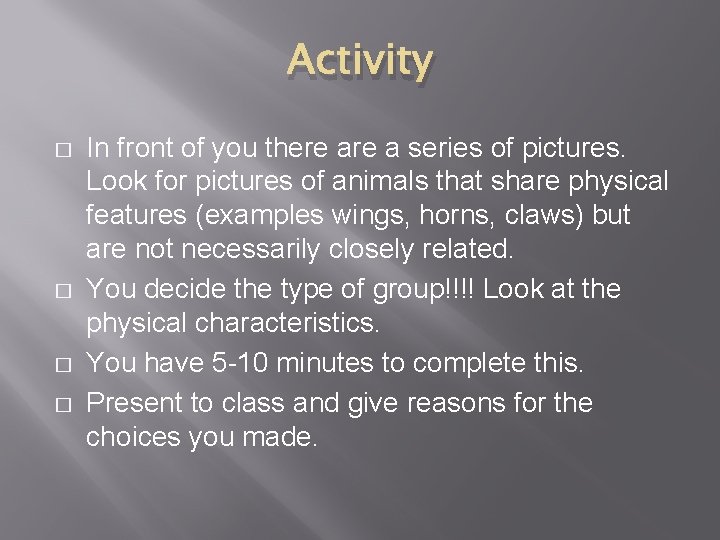 Activity

□ In front of you there are a series of pictures. Look for pictures of animals that share physical features (examples wings, horns, claws) but are not necessarily closely related.

□ You decide the type of group!!!! Look at the physical characteristics.

□ You have 5-10 minutes to complete this.

□ Present to class and give reasons for the choices you made.